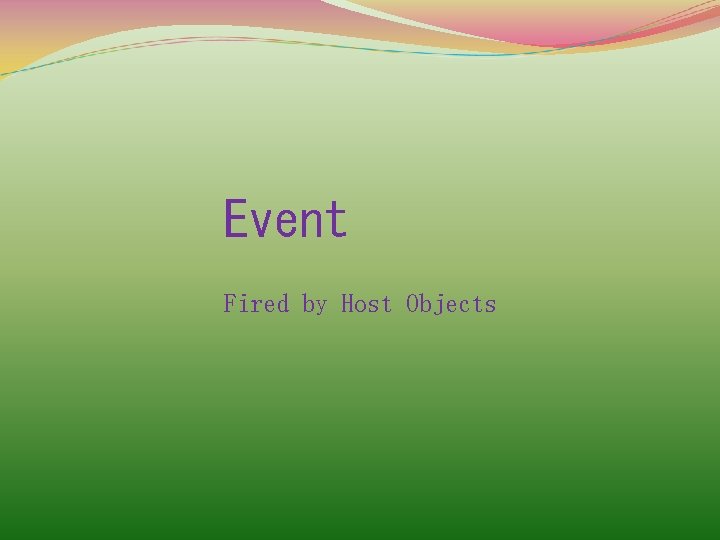 Event

Fired by Host Objects